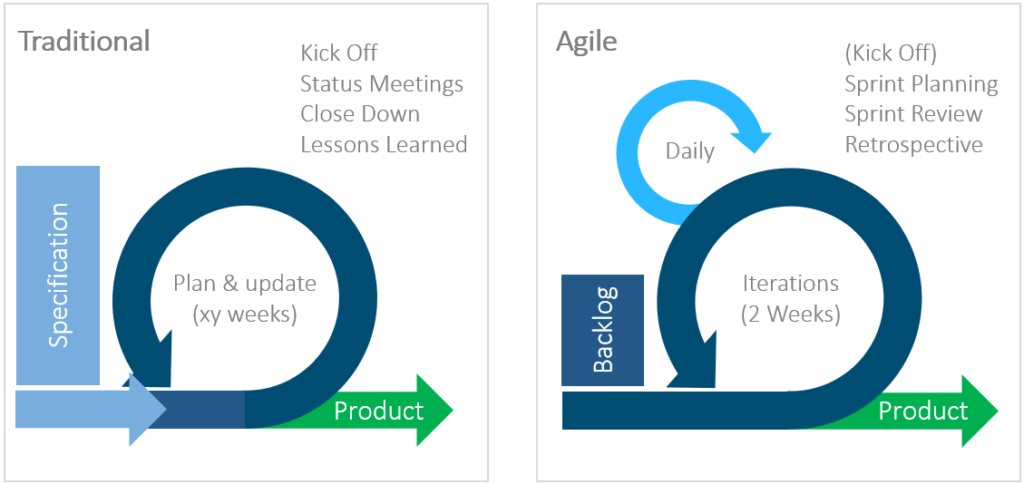 Traditional

Kick Off
Status Meetings
Close Down
Lessons Learned

Specification

Plan & update
(xy weeks)

Product

Agile

(Kick Off)
Sprint Planning
Sprint Review
Retrospective

Daily

Backlog

Iterations
(2 Weeks)

Product